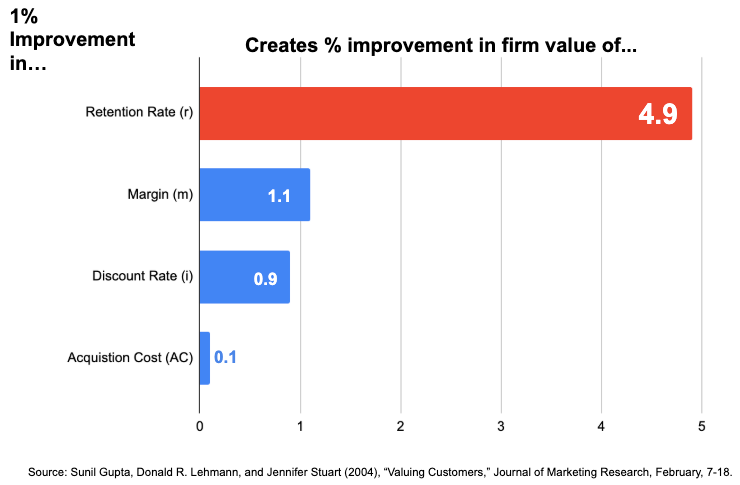 1% Improvement in…

Creates % improvement in firm value of...

Retention Rate (r)
4.9

Margin (m)
1.1

Discount Rate (i)
0.9

Acquistion Cost (AC)
0.1

0 1 2 3 4 5

Source: Sunil Gupta, Donald R. Lehmann, and Jennifer Stuart (2004), "Valuing Customers," Journal of Marketing Research, February, 7-18.